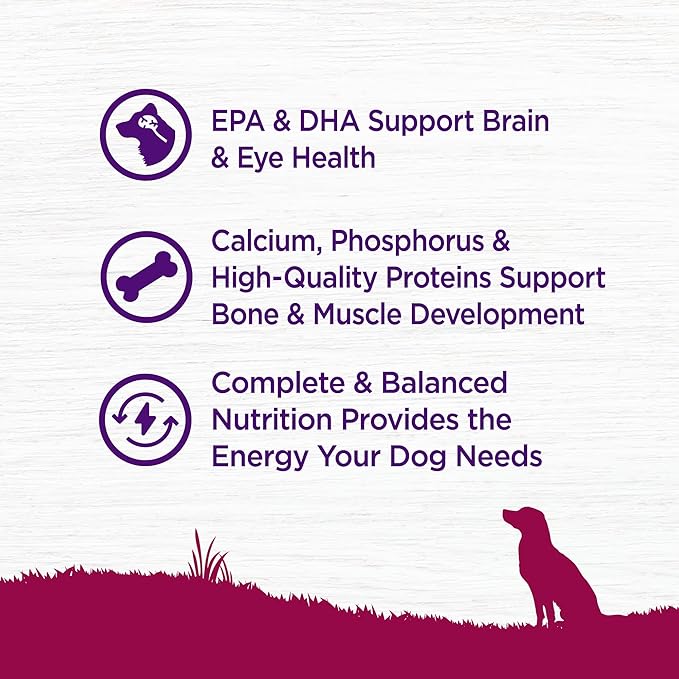 EPA & DHA Support Brain & Eye Health

Calcium, Phosphorus & High-Quality Proteins Support Bone & Muscle Development

Complete & Balanced Nutrition Provides the Energy Your Dog Needs